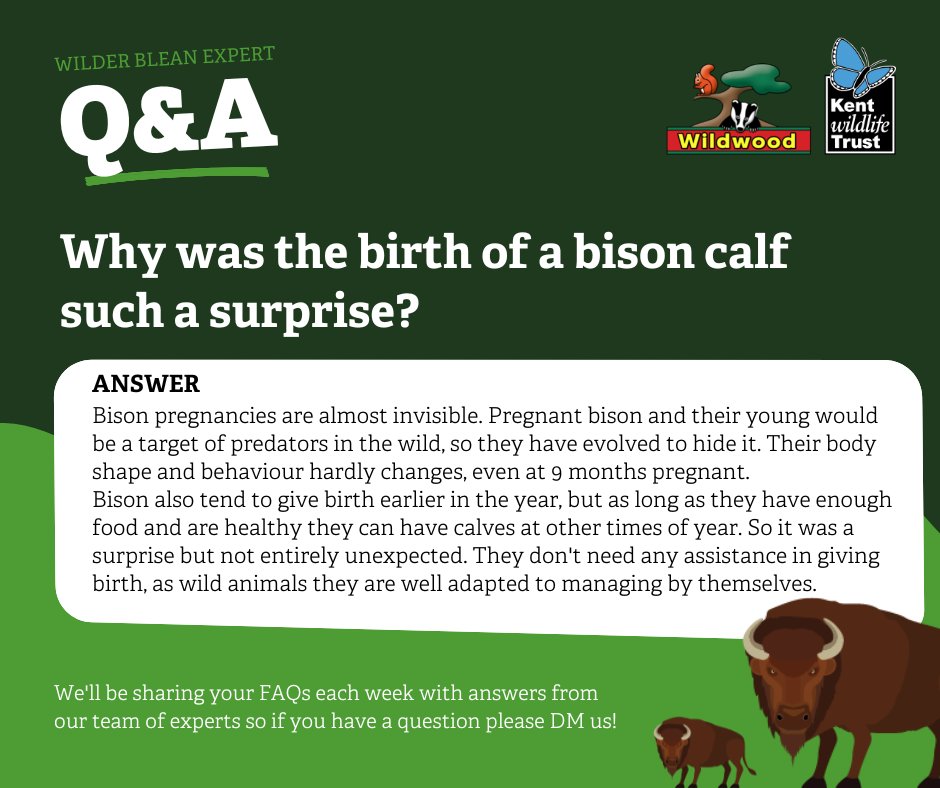 WILDER BLEAN EXPERT
Q&A

Wildwood

Kent wildlife Trust

Why was the birth of a bison calf such a surprise?

ANSWER
Bison pregnancies are almost invisible. Pregnant bison and their young would be a target of predators in the wild, so they have evolved to hide it. Their body shape and behaviour hardly changes, even at 9 months pregnant.
Bison also tend to give birth earlier in the year, but as long as they have enough food and are healthy they can have calves at other times of year. So it was a surprise but not entirely unexpected. They don't need any assistance in giving birth, as wild animals they are well adapted to managing by themselves.

We'll be sharing your FAQs each week with answers from our team of experts so if you have a question please DM us!